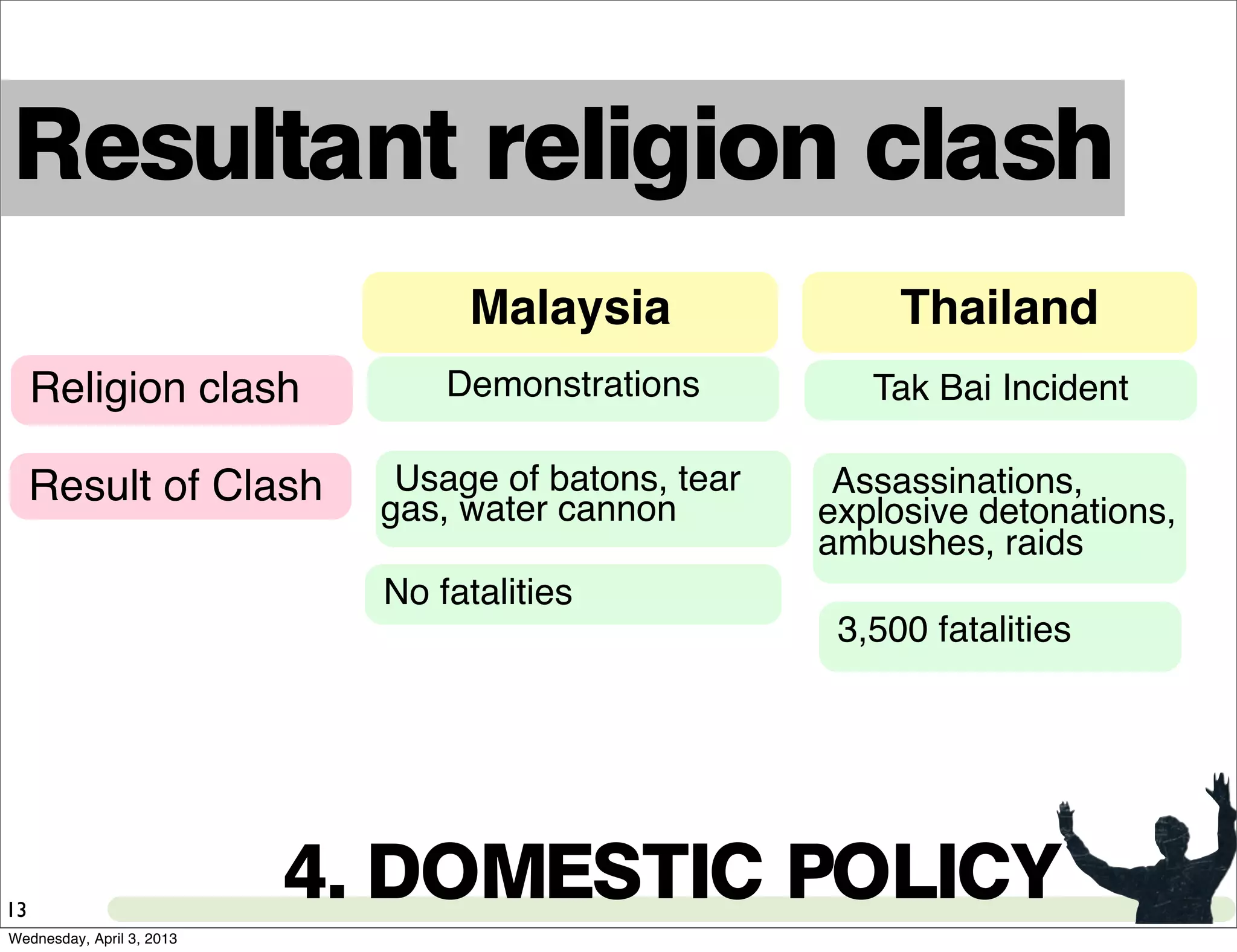 Resultant religion clash

| | Malaysia | Thailand |
|---|---|---|
| Religion clash | Demonstrations | Tak Bai Incident |
| Result of Clash | Usage of batons, tear gas, water cannon | Assassinations, explosive detonations, ambushes, raids |
| | No fatalities | 3,500 fatalities |

4. DOMESTIC POLICY

13

Wednesday, April 3, 2013